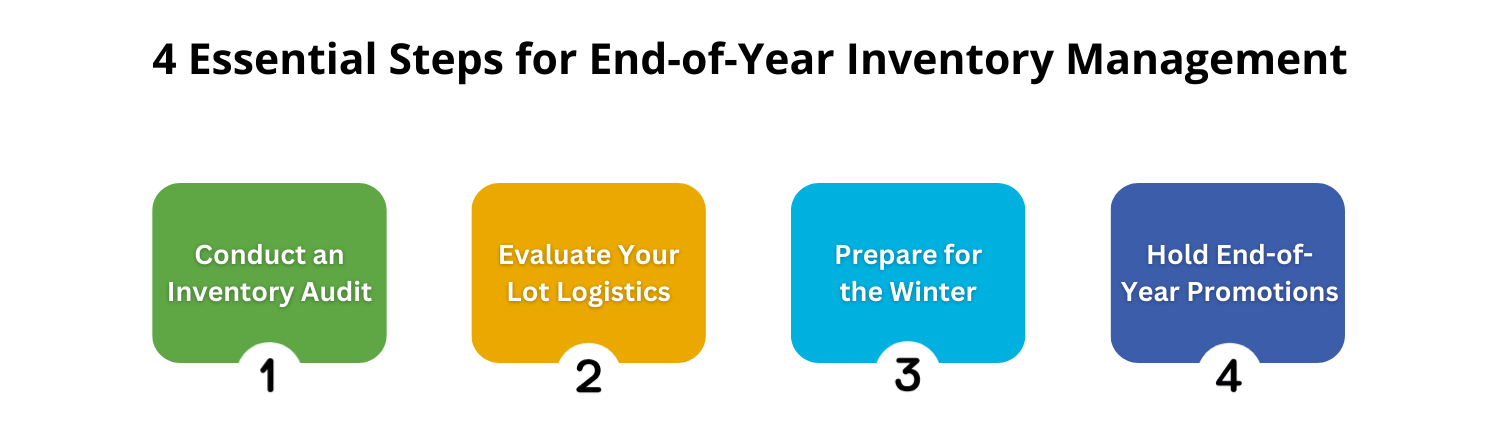 4 Essential Steps for End-of-Year Inventory Management

Conduct an Inventory Audit

1

Evaluate Your Lot Logistics

2

Prepare for the Winter

3

Hold End-of-Year Promotions

4